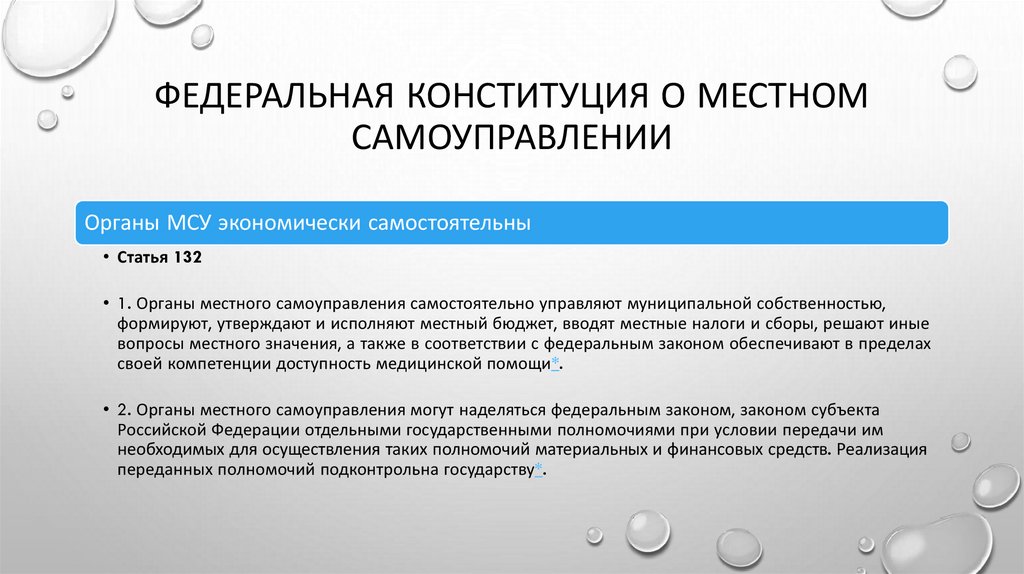 ФЕДЕРАЛЬНАЯ КОНСТИТУЦИЯ О МЕСТНОМ САМОУПРАВЛЕНИИ

Органы МСУ экономически самостоятельны

• Статья 132

• 1. Органы местного самоуправления самостоятельно управляют муниципальной собственностью, формируют, утверждают и исполняют местный бюджет, вводят местные налоги и сборы, решают иные вопросы местного значения, а также в соответствии с федеральным законом обеспечивают в пределах своей компетенции доступность медицинской помощи*.

• 2. Органы местного самоуправления могут наделяться федеральным законом, законом субъекта Российской Федерации отдельными государственными полномочиями при условии передачи им необходимых для осуществления таких полномочий материальных и финансовых средств. Реализация переданных полномочий подконтрольна государству*.